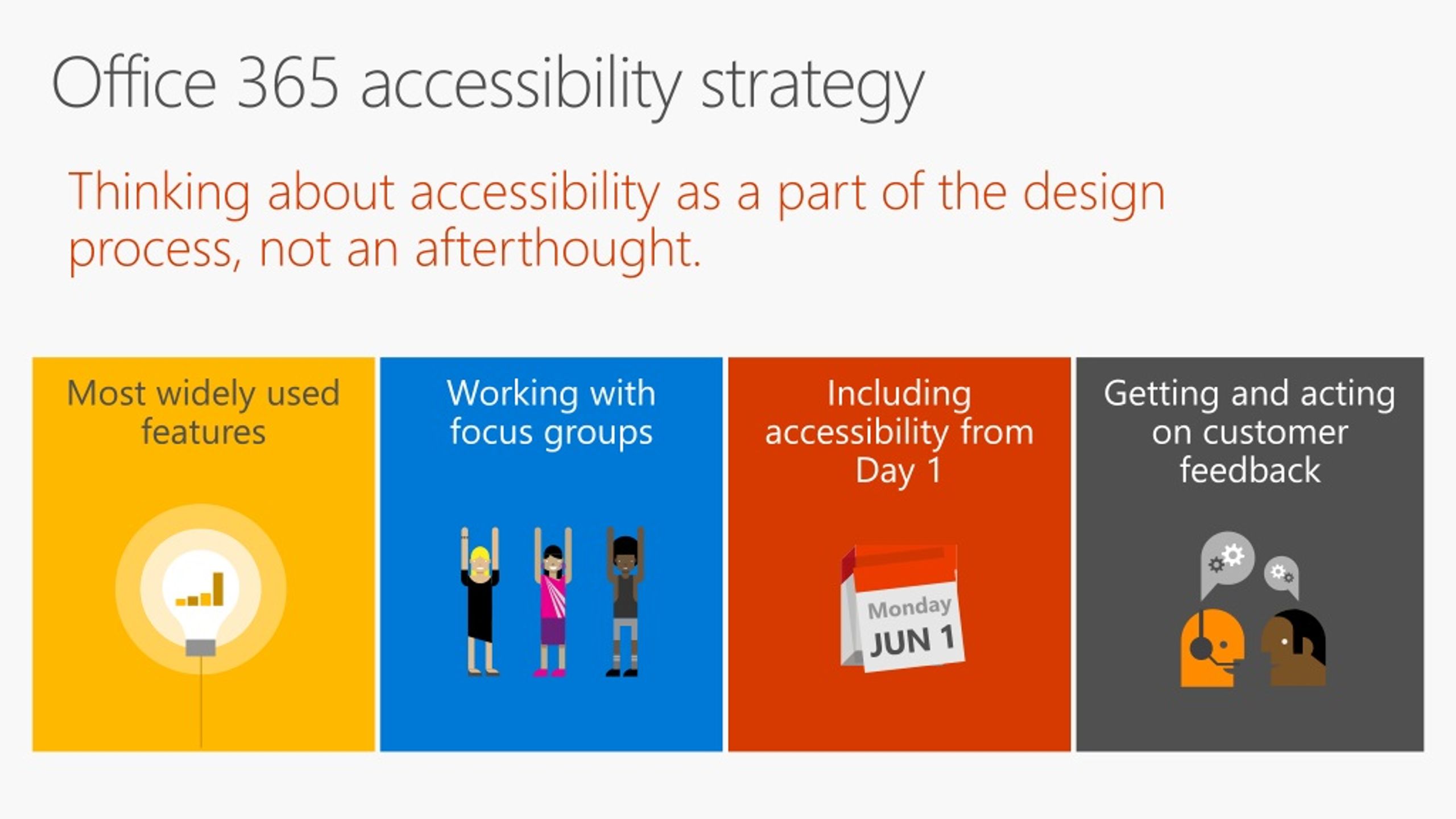 Office 365 accessibility strategy

Thinking about accessibility as a part of the design process, not an afterthought.

Most widely used features

Working with focus groups

Including accessibility from Day 1

Monday
JUN 1

Getting and acting on customer feedback